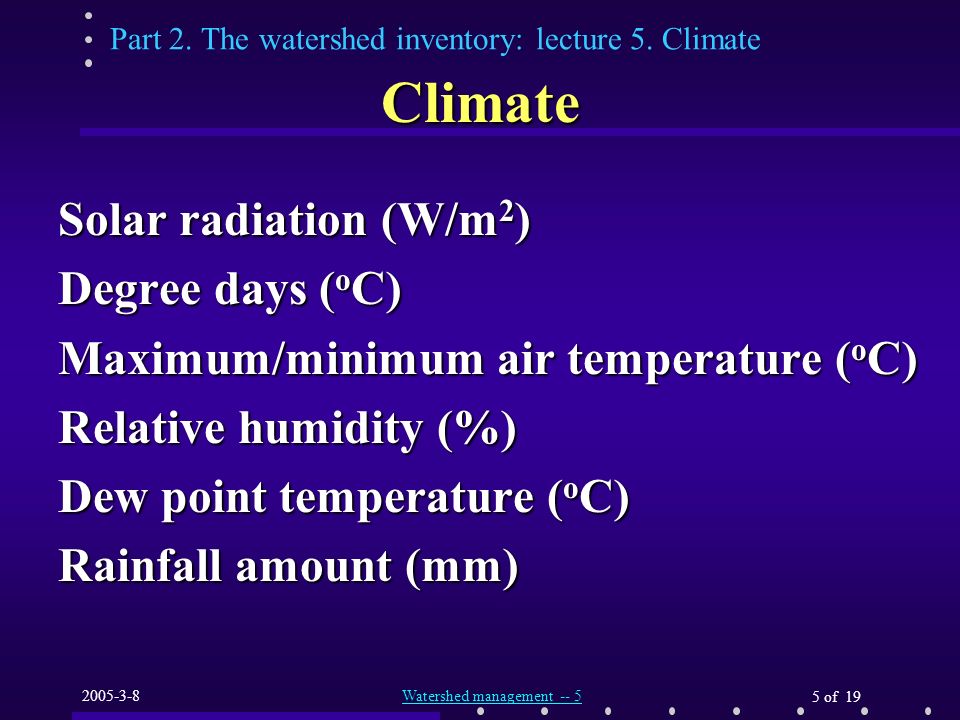 Part 2. The watershed inventory: lecture 5. Climate

Climate

Solar radiation (W/m$^2$)

Degree days ($^o$C)

Maximum/minimum air temperature ($^o$C)

Relative humidity (%)

Dew point temperature ($^o$C)

Rainfall amount (mm)

2005-3-8

Watershed management -- 5

5 of 19